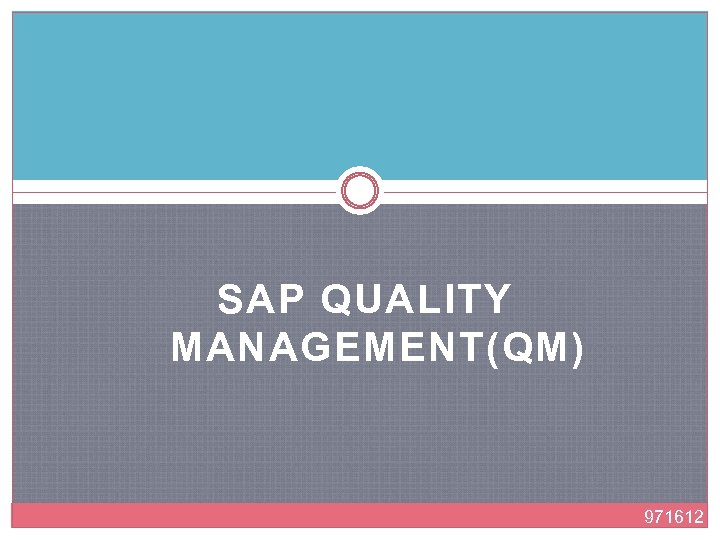 SAP QUALITY MANAGEMENT(QM)

971612